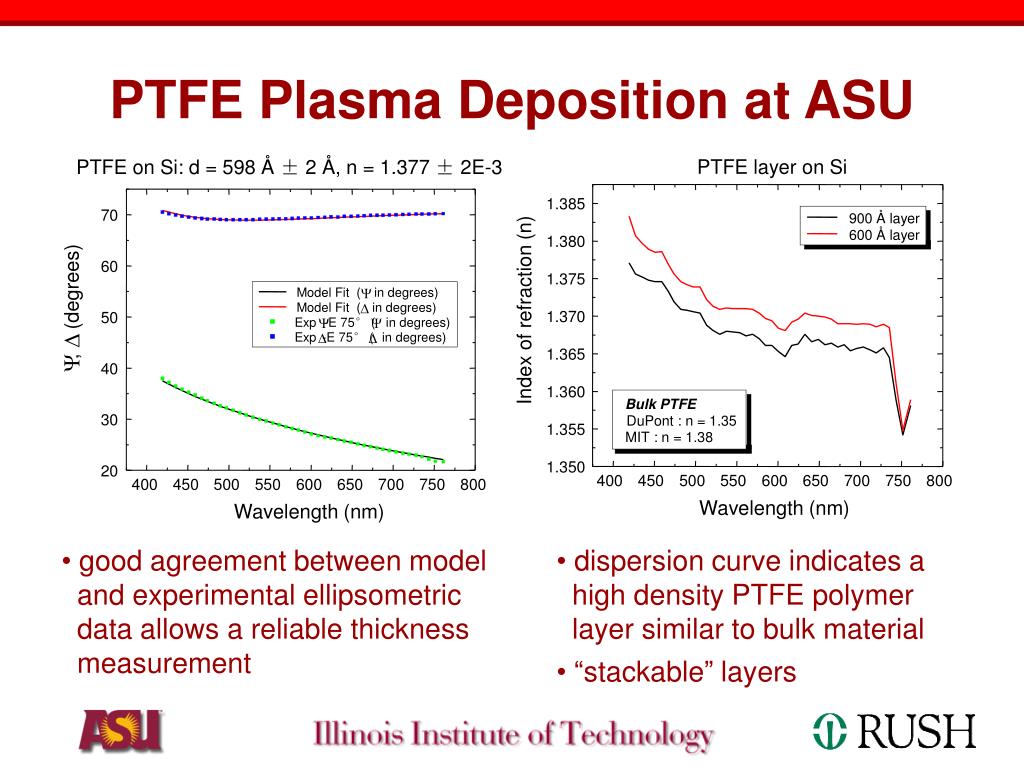 PTFE Plasma Deposition at ASU

PTFE on Si: d = 598 Å $\pm$ 2 Å, n = 1.377 $\pm$ 2E-3

$\Psi$, $\Delta$ (degrees)

70
60
50
40
30
20

Model Fit ($\Psi$ in degrees)
Model Fit ($\Delta$ in degrees)
Exp $\Psi$E 75° ($\Psi$ in degrees)
Exp $\Delta$E 75° ($\Delta$ in degrees)

400 450 500 550 600 650 700 750 800

Wavelength (nm)

PTFE layer on Si

Index of refraction (n)

1.385
1.380
1.375
1.370
1.365
1.360
1.355
1.350

900 Å layer
600 Å layer

Bulk PTFE
DuPont : n = 1.35
MIT : n = 1.38

400 450 500 550 600 650 700 750 800

Wavelength (nm)

• good agreement between model and experimental ellipsometric data allows a reliable thickness measurement

• dispersion curve indicates a high density PTFE polymer layer similar to bulk material

• “stackable” layers

ASU

Illinois Institute of Technology

RUSH